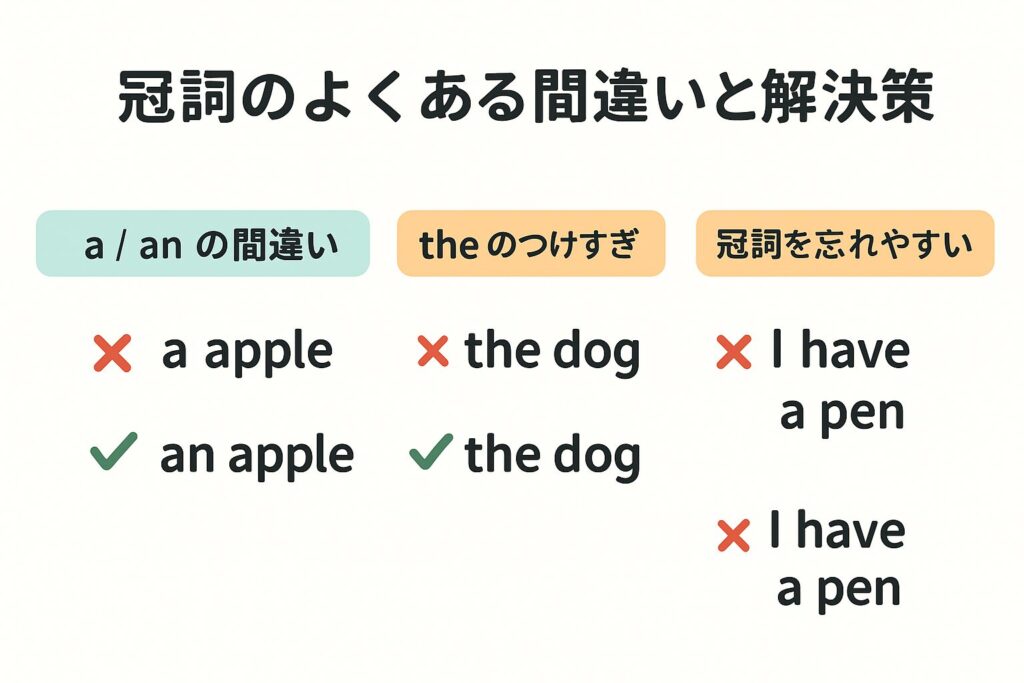 冠詞のよくある間違いと解決策

a / an の間違い

× a apple

✓ an apple

the のつけすぎ

× the dog

✓ the dog

冠詞を忘れやすい

× I have a pen

× I have a pen